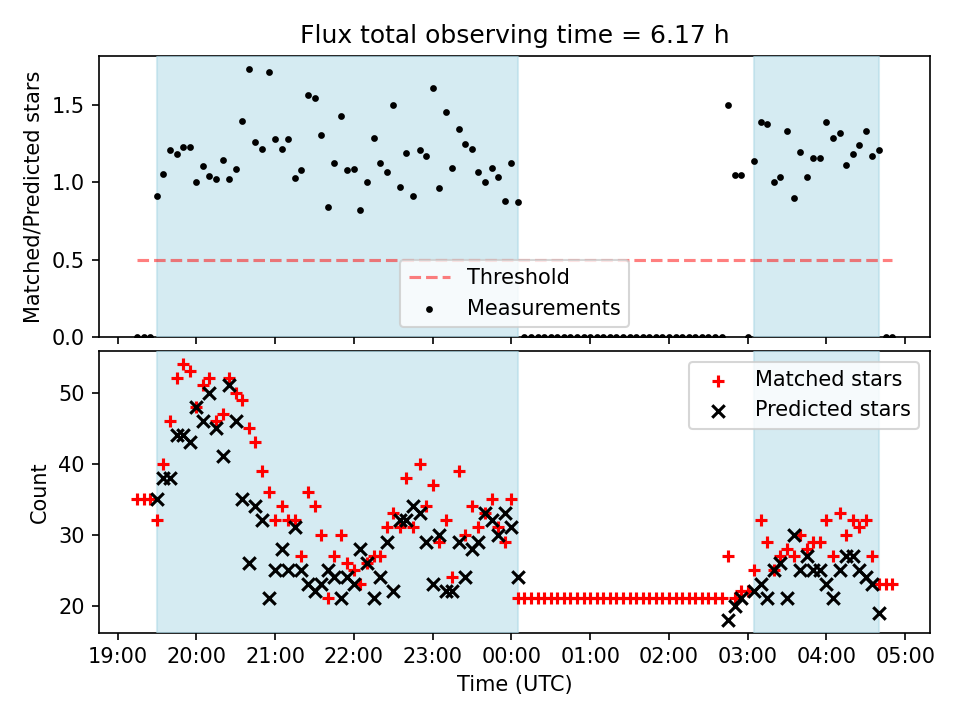 Flux total observing time = 6.17 h

Matched/Predicted stars

1.5
1.0
0.5
0.0

Threshold
Measurements

Count

50
40
30
20

Matched stars
Predicted stars

19:00 20:00 21:00 22:00 23:00 00:00 01:00 02:00 03:00 04:00 05:00

Time (UTC)